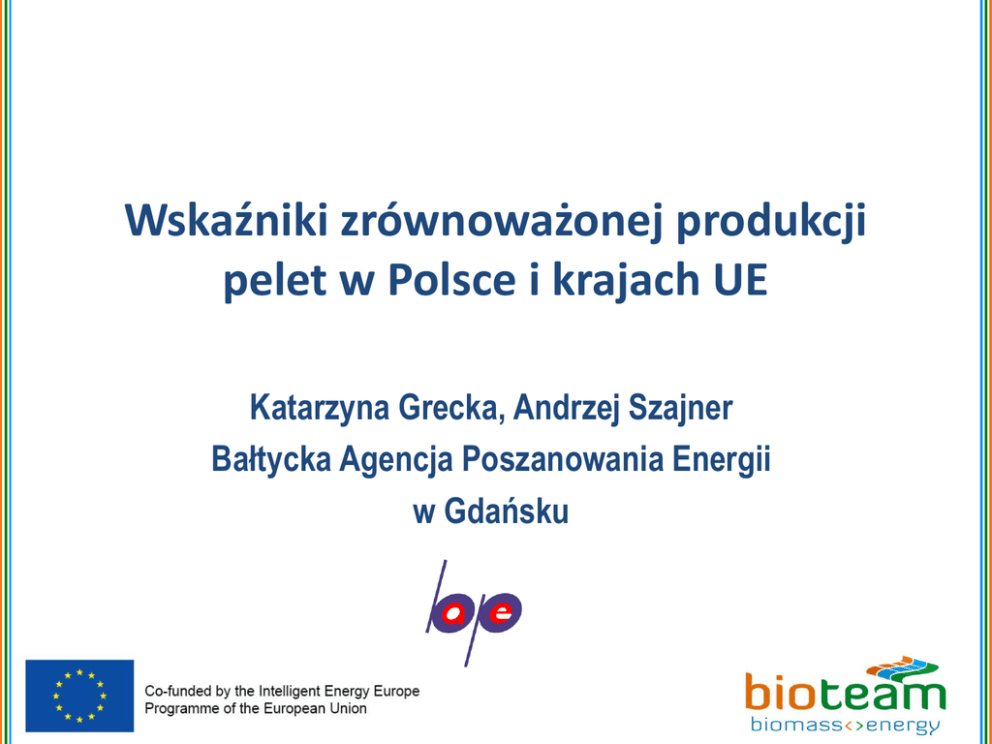 Wskaźniki zrównoważonej produkcji pelet w Polsce i krajach UE

Katarzyna Grecka, Andrzej Szajner
Bałtycka Agencja Poszanowania Energii
w Gdańsku

bape

Co-funded by the Intelligent Energy Europe
Programme of the European Union

bioteam
biomass<>energy